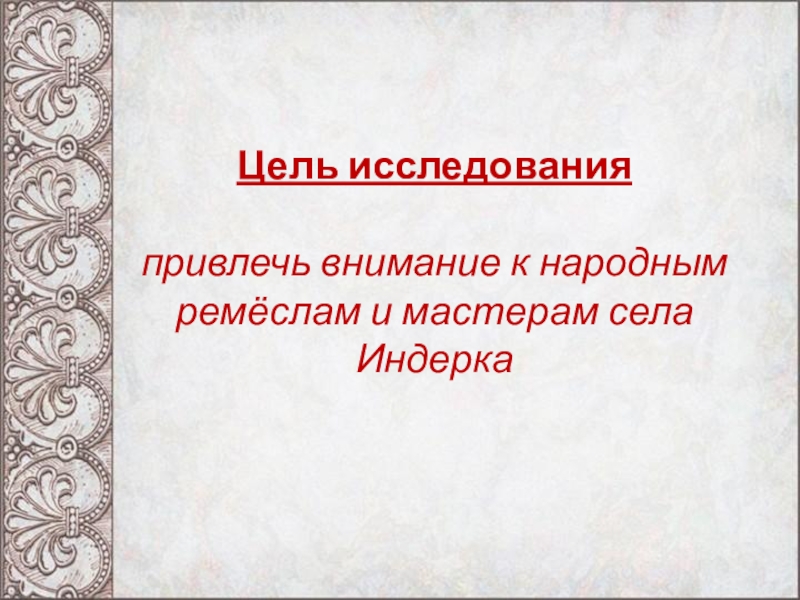 Цель исследования

привлечь внимание к народным ремёслам и мастерам села Индерка